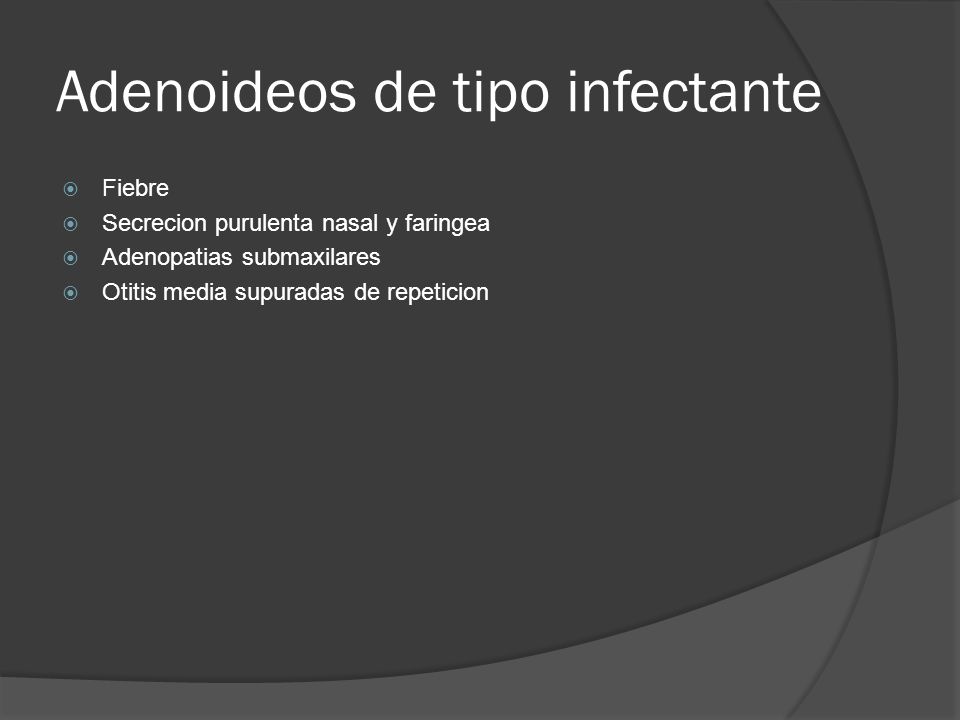 Adenoideos de tipo infectante

Fiebre
Secrecion purulenta nasal y faringea
Adenopatias submaxilares
Otitis media supuradas de repeticion